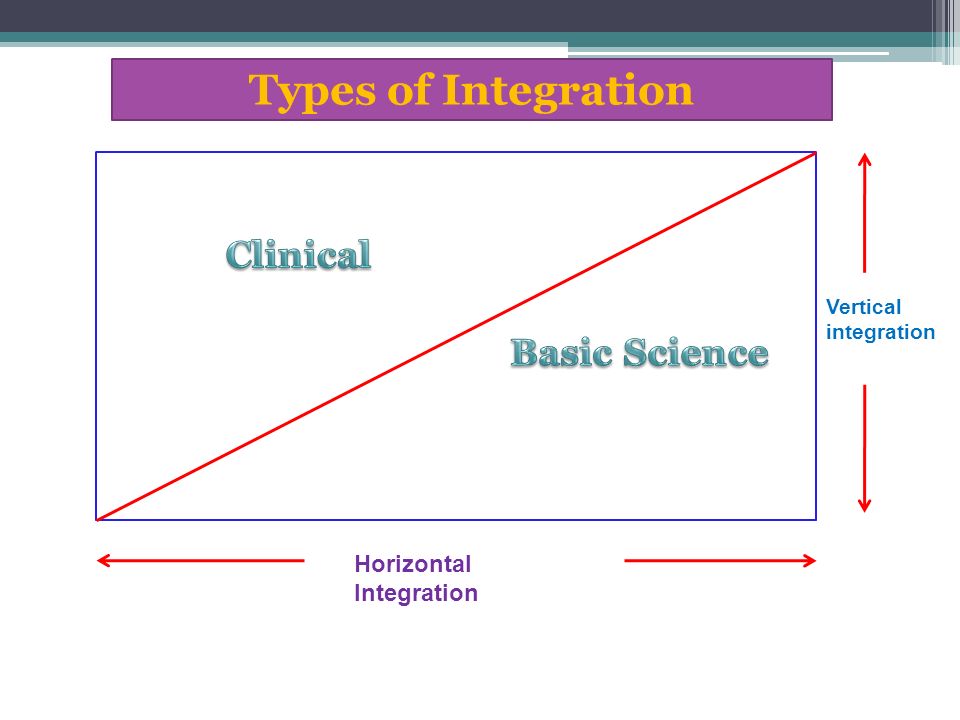 Types of Integration

Clinical

Basic Science

Vertical integration

Horizontal Integration